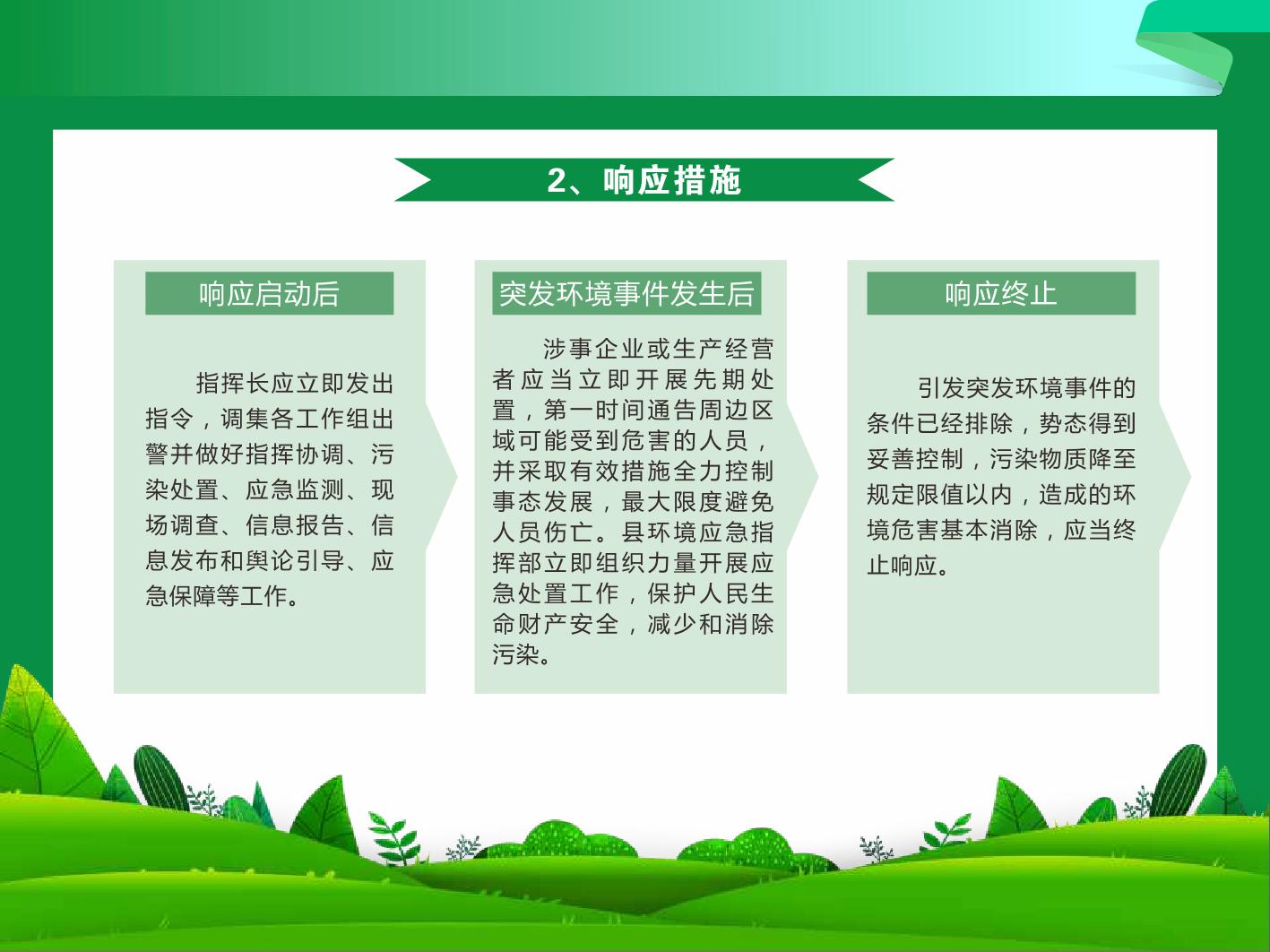 2、响应措施

响应启动后

指挥长应立即发出指令，调集各工作组出警并做好指挥协调、污染处置、应急监测、现场调查、信息报告、信息发布和舆论引导、应急保障等工作。

突发环境事件发生后

涉事企业或生产经营者应当立即开展先期处置，第一时间通告周边区域可能受到危害的人员，并采取有效措施全力控制事态发展，最大限度避免人员伤亡。县环境应急指挥部立即组织力量开展应急处置工作，保护人民生命财产安全，减少和消除污染。

响应终止

引发突发环境事件的条件已经排除，势态得到妥善控制，污染物质降至规定限值以内，造成的环境危害基本消除，应当终止响应。